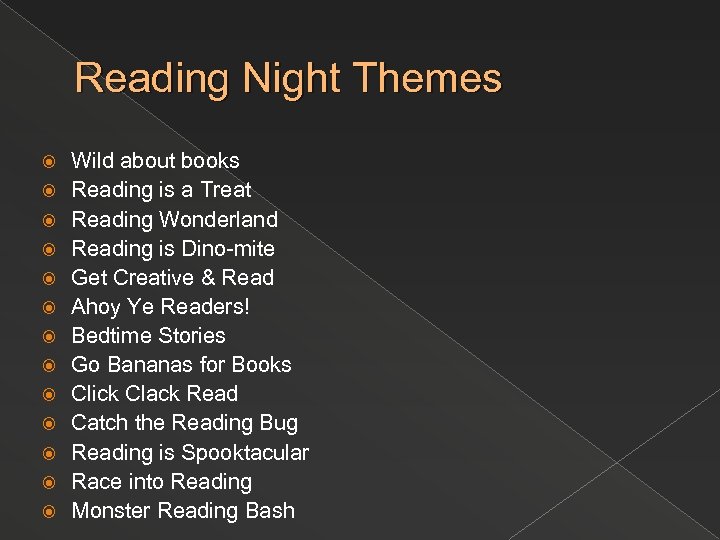 Reading Night Themes

- Wild about books
- Reading is a Treat
- Reading Wonderland
- Reading is Dino-mite
- Get Creative & Read
- Ahoy Ye Readers!
- Bedtime Stories
- Go Bananas for Books
- Click Clack Read
- Catch the Reading Bug
- Reading is Spooktacular
- Race into Reading
- Monster Reading Bash